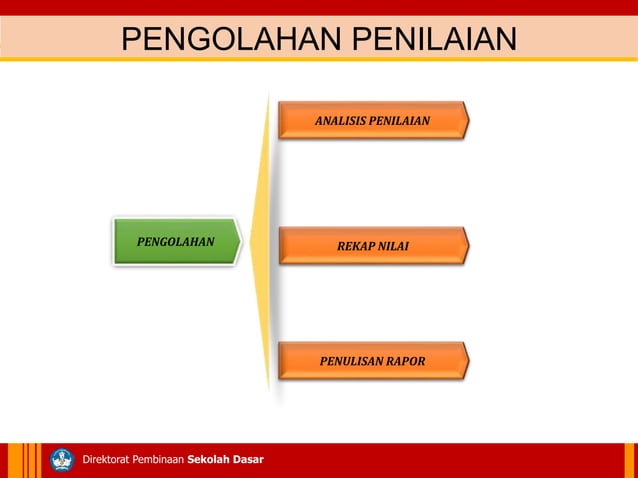 PENGOLAHAN PENILAIAN

PENGOLAHAN

ANALISIS PENILAIAN

REKAP NILAI

PENULISAN RAPOR

Direktorat Pembinaan Sekolah Dasar